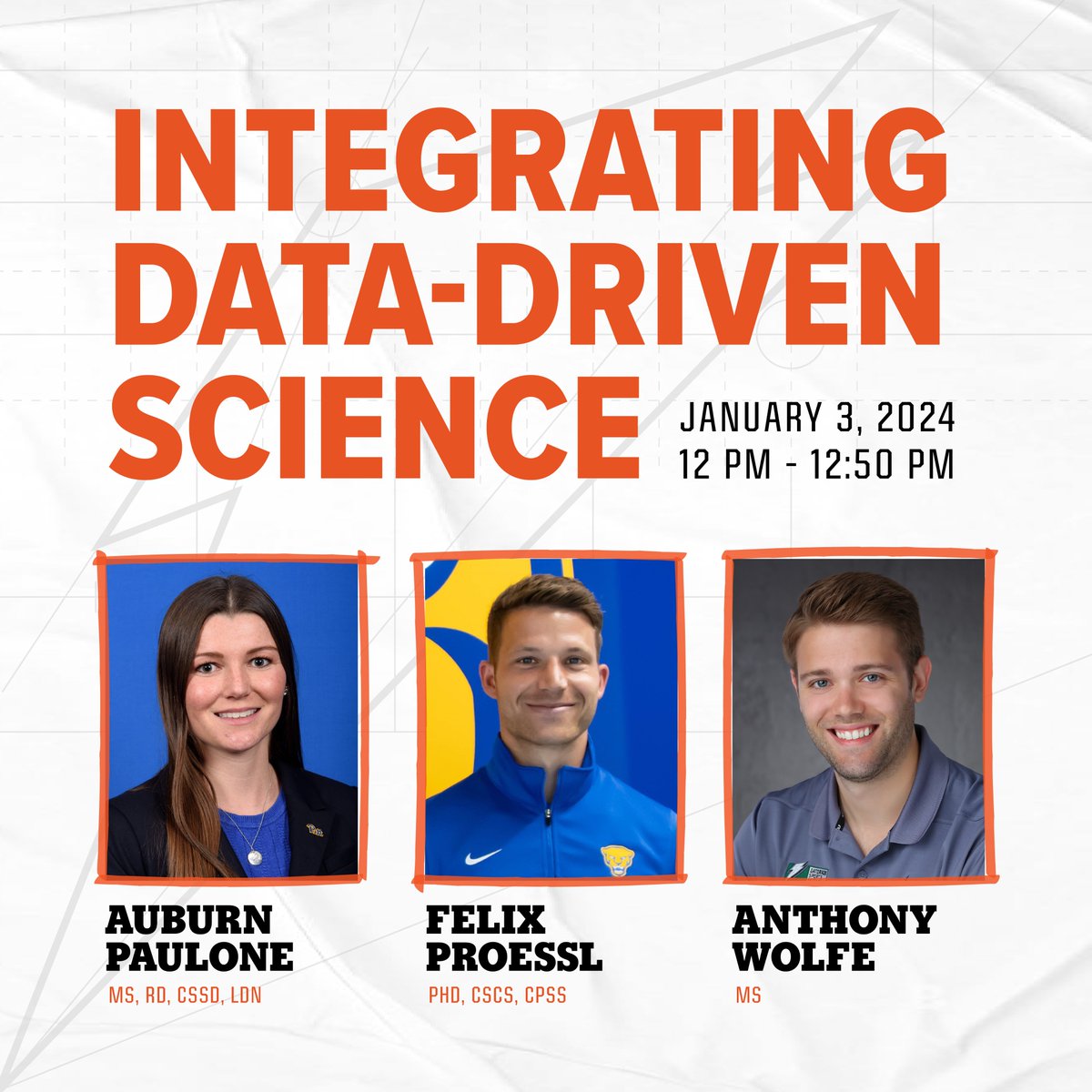 INTEGRATING DATA-DRIVEN SCIENCE

JANUARY 3, 2024
12 PM - 12:50 PM

AUBURN PAULONE
MS, RD, CSSD, LDN

FELIX PROESSL
PHD, CSCS, CPSS

ANTHONY WOLFE
MS